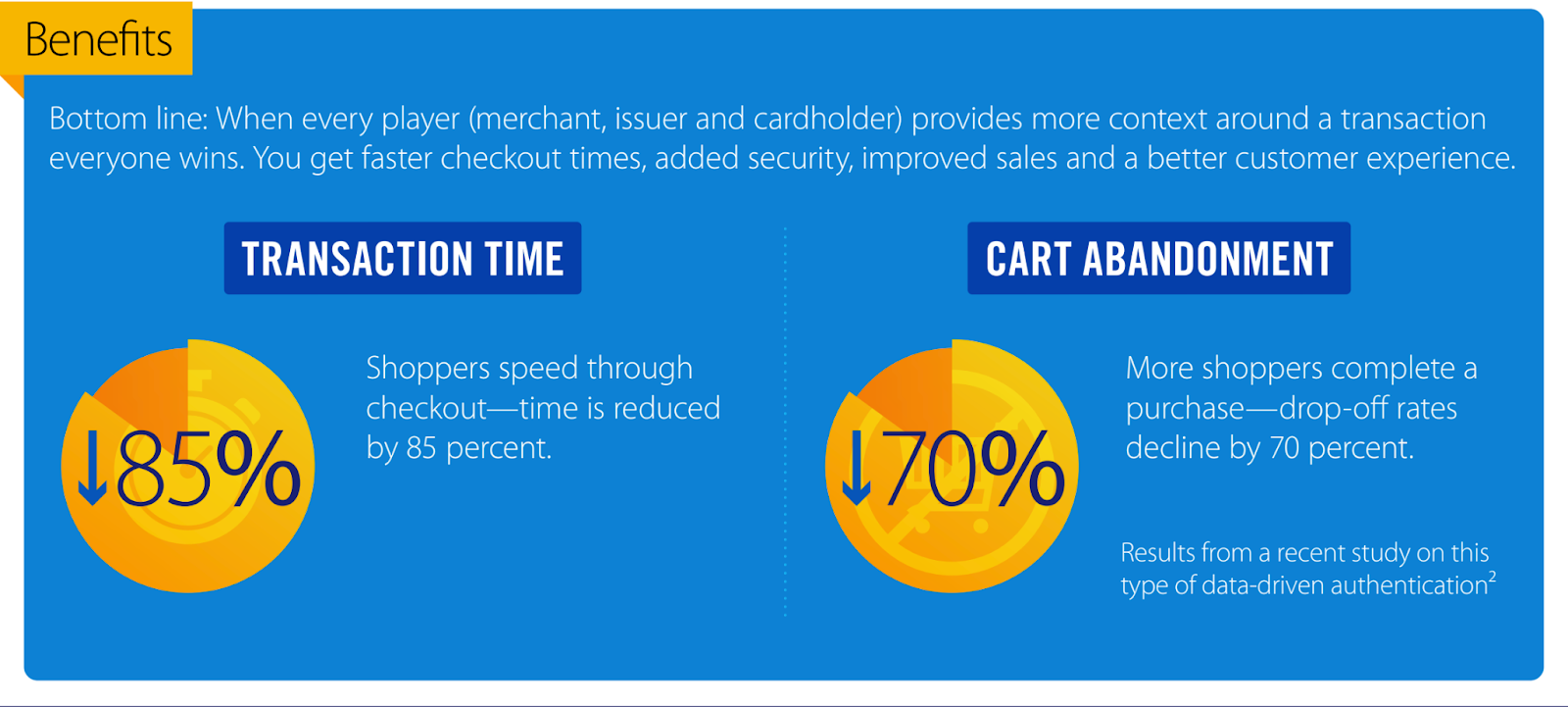 Benefits

Bottom line: When every player (merchant, issuer and cardholder) provides more context around a transaction everyone wins. You get faster checkout times, added security, improved sales and a better customer experience.

TRANSACTION TIME

↓85%

Shoppers speed through checkout—time is reduced by 85 percent.

CART ABANDONMENT

↓70%

More shoppers complete a purchase—drop-off rates decline by 70 percent.

Results from a recent study on this type of data-driven authentication$^2$